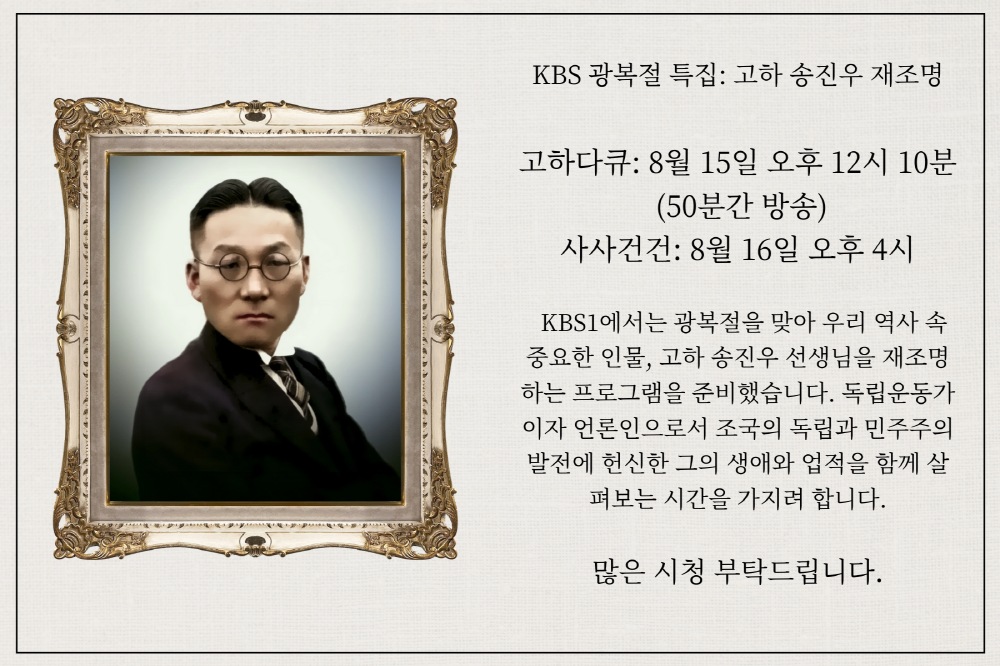 KBS 광복절 특집: 고하 송진우 재조명

고하다큐: 8월 15일 오후 12시 10분
(50분간 방송)
사사건건: 8월 16일 오후 4시

KBS1에서는 광복절을 맞아 우리 역사 속 중요한 인물, 고하 송진우 선생님을 재조명하는 프로그램을 준비했습니다. 독립운동가이자 언론인으로서 조국의 독립과 민주주의 발전에 헌신한 그의 생애와 업적을 함께 살펴보는 시간을 가지려 합니다.

많은 시청 부탁드립니다.